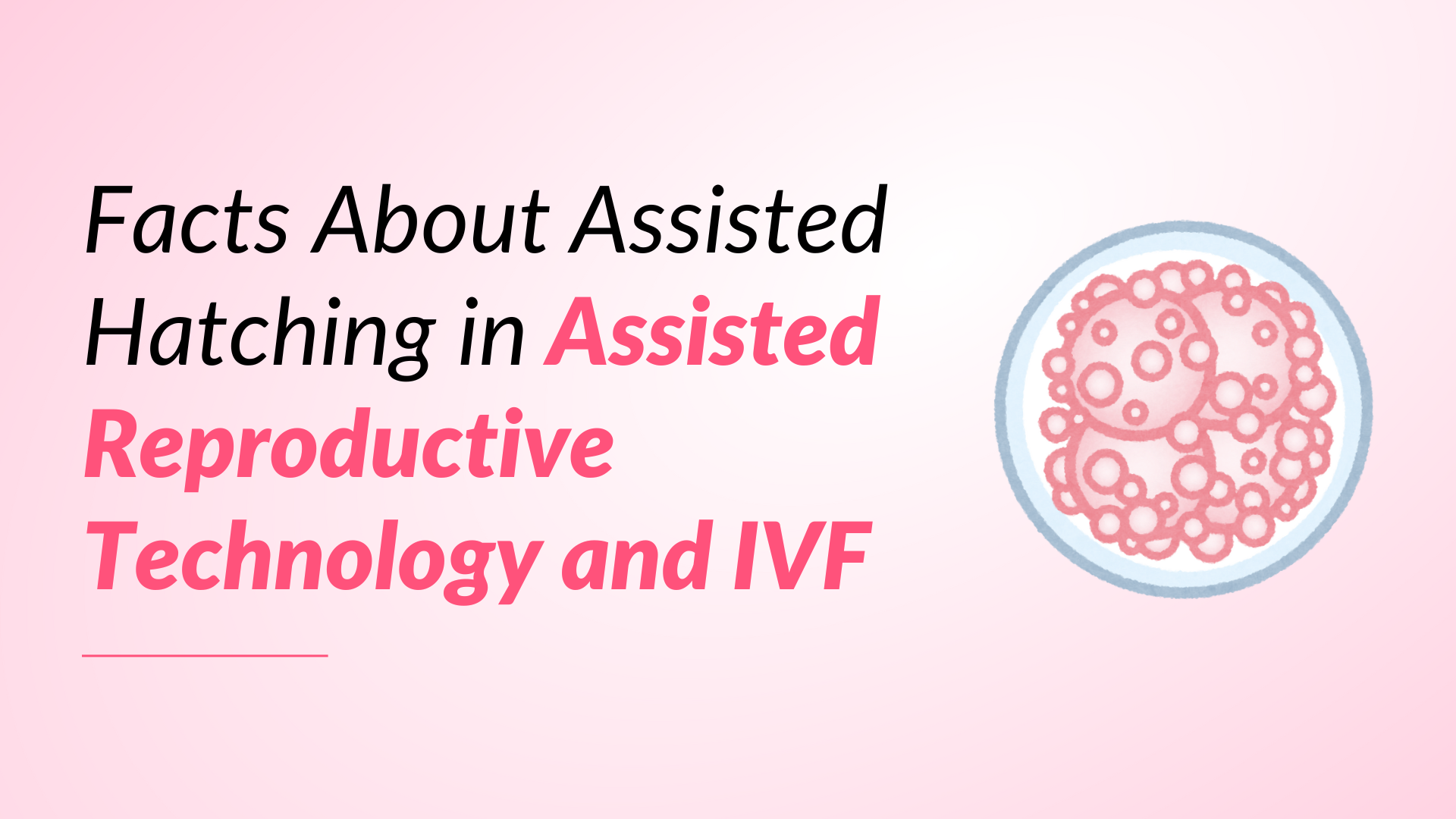 Facts About Assisted Hatching in Assisted Reproductive Technology and IVF